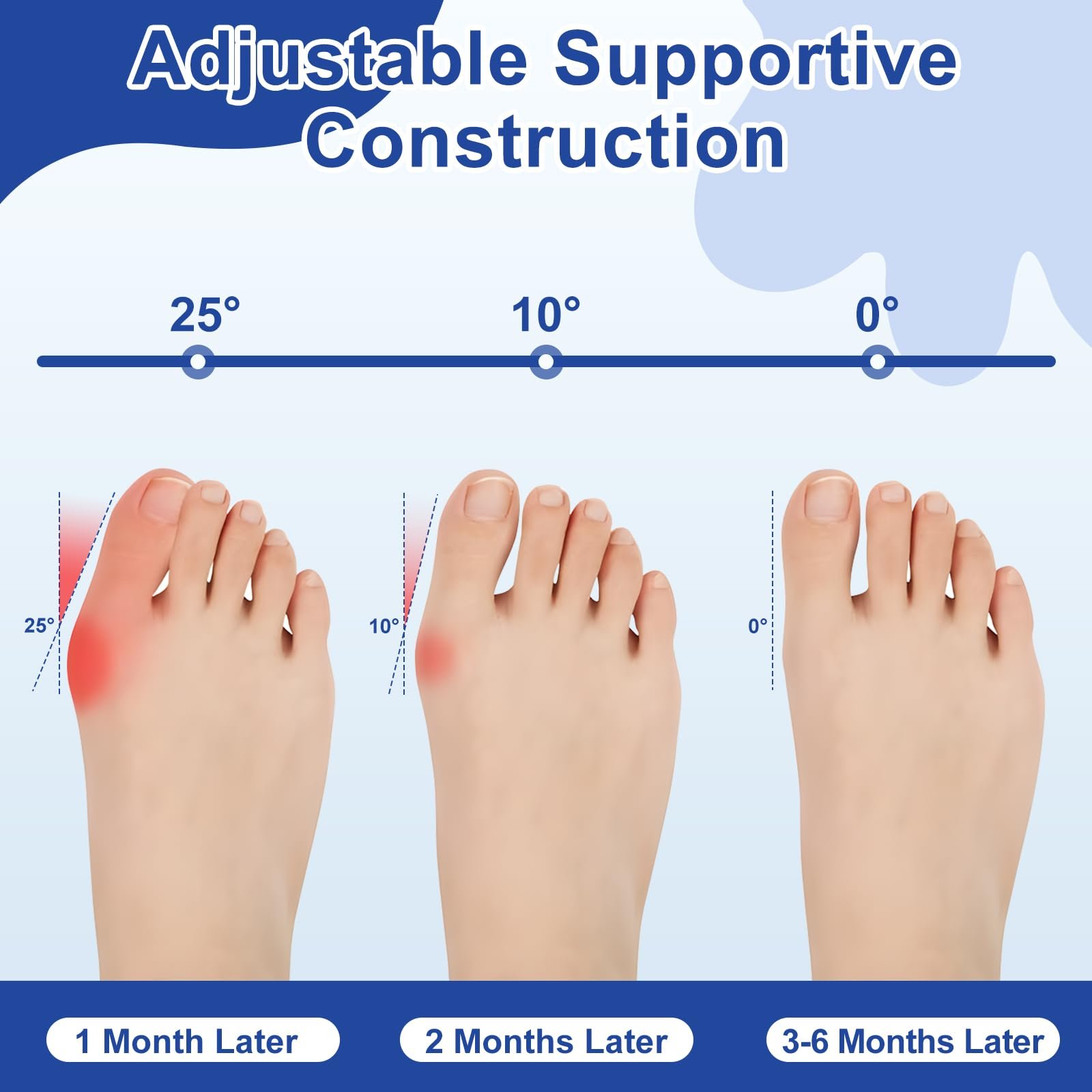 Adjustable Supportive Construction

25° 10° 0°

25°

10°

0°

1 Month Later

2 Months Later

3-6 Months Later